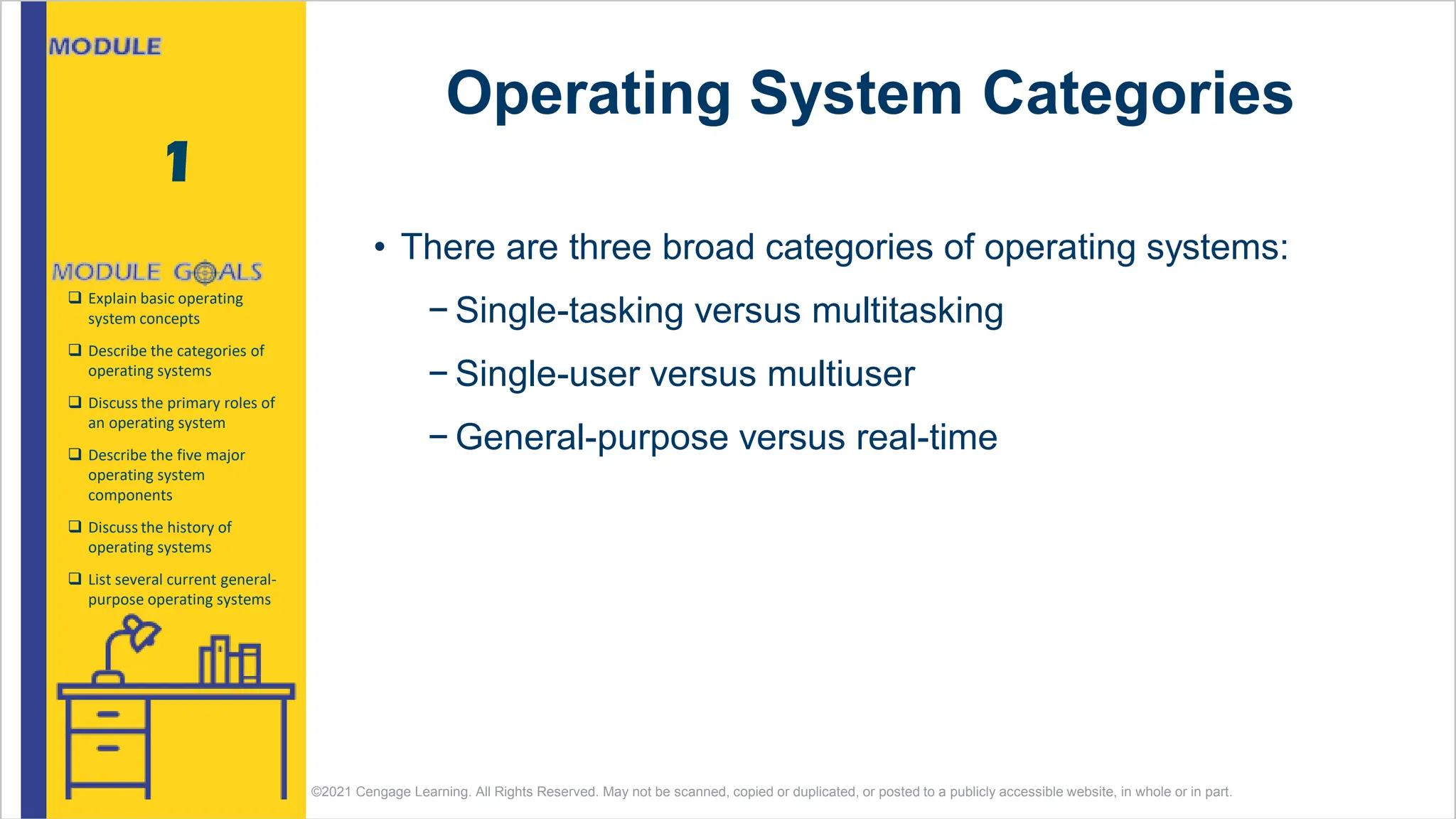 MODULE

1

MODULE GOALS

❑ Explain basic operating system concepts

❑ Describe the categories of operating systems

❑ Discuss the primary roles of an operating system

❑ Describe the five major operating system components

❑ Discuss the history of operating systems

❑ List several current general-purpose operating systems

Operating System Categories

• There are three broad categories of operating systems:

– Single-tasking versus multitasking

– Single-user versus multiuser

– General-purpose versus real-time

©2021 Cengage Learning. All Rights Reserved. May not be scanned, copied or duplicated, or posted to a publicly accessible website, in whole or in part.